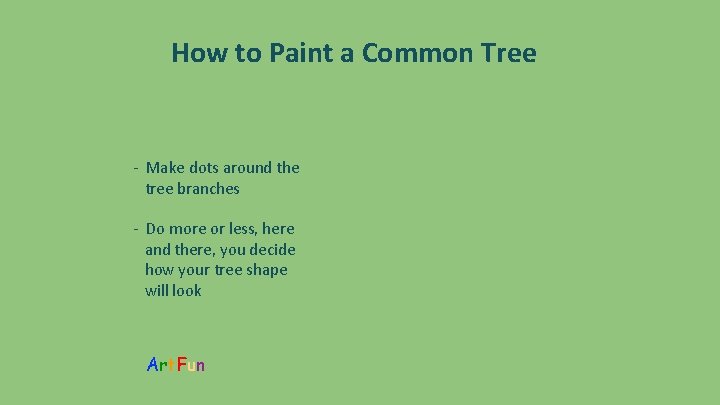 How to Paint a Common Tree

- Make dots around the tree branches

- Do more or less, here and there, you decide how your tree shape will look

Art Fun